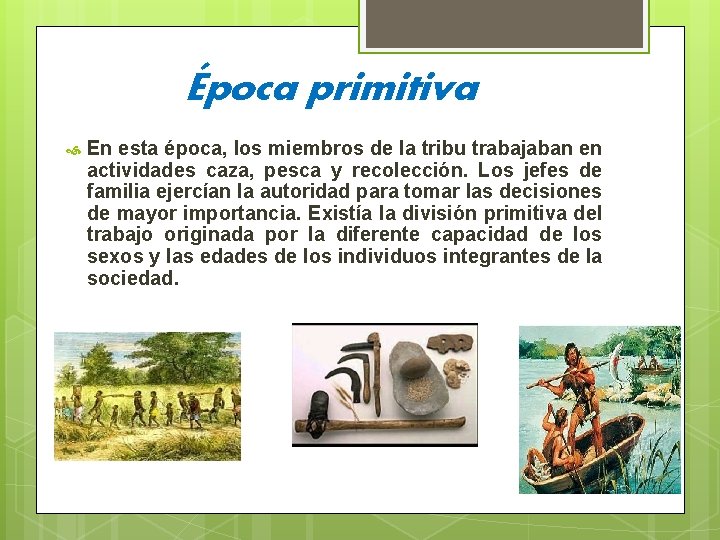 Época primitiva

En esta época, los miembros de la tribu trabajaban en actividades caza, pesca y recolección. Los jefes de familia ejercían la autoridad para tomar las decisiones de mayor importancia. Existía la división primitiva del trabajo originada por la diferente capacidad de los sexos y las edades de los individuos integrantes de la sociedad.